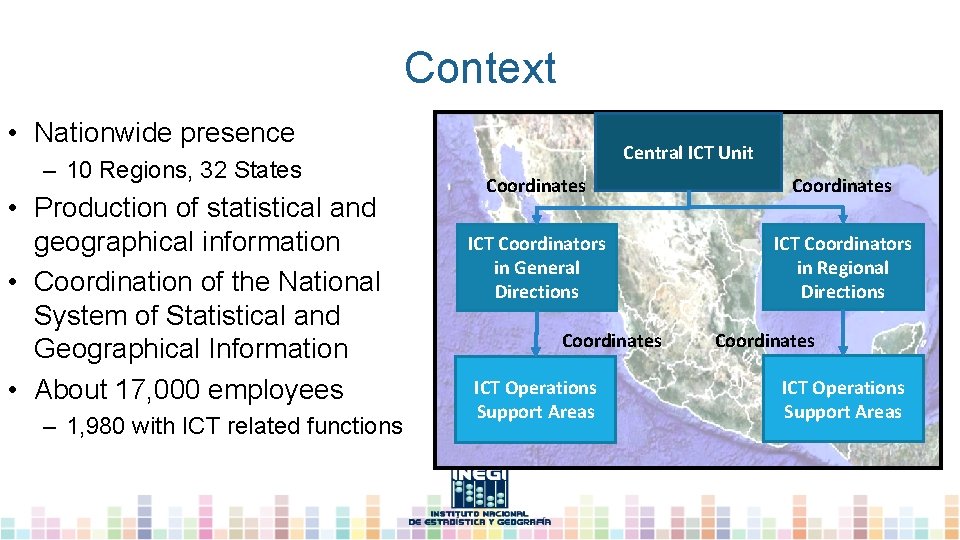 Context

• Nationwide presence
– 10 Regions, 32 States
• Production of statistical and geographical information
• Coordination of the National System of Statistical and Geographical Information
• About 17,000 employees
– 1,980 with ICT related functions

Central ICT Unit

Coordinates

Coordinates

ICT Coordinators in General Directions

ICT Coordinators in Regional Directions

Coordinates

Coordinates

ICT Operations Support Areas

ICT Operations Support Areas

INEGI
INSTITUTO NACIONAL DE ESTADÍSTICA Y GEOGRAFÍA